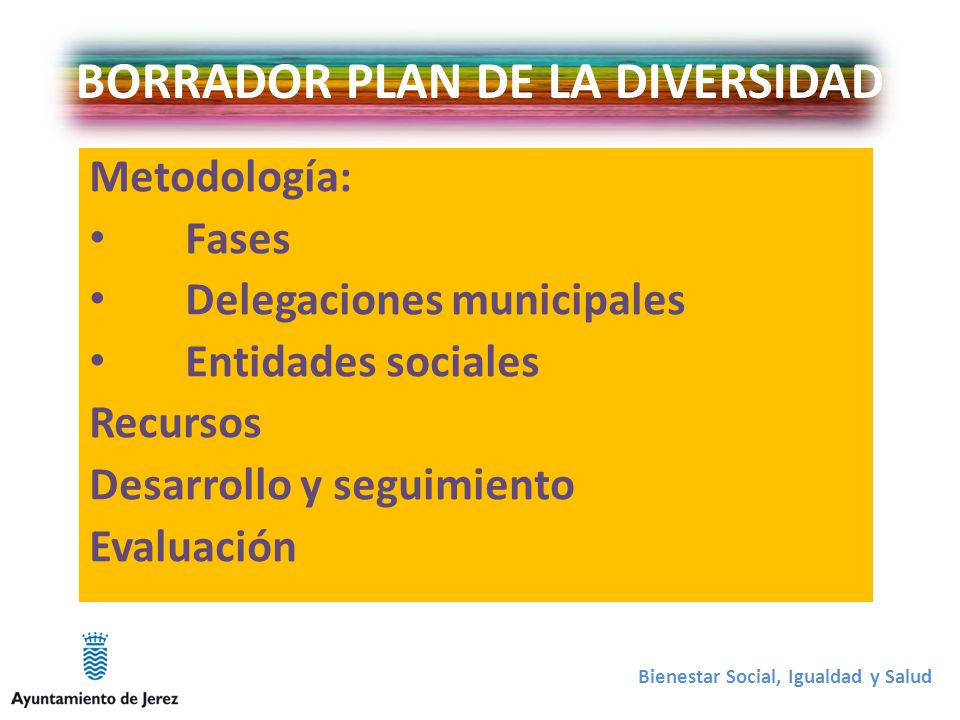 BORRADOR PLAN DE LA DIVERSIDAD

Metodología:
• Fases
• Delegaciones municipales
• Entidades sociales
Recursos
Desarrollo y seguimiento
Evaluación

Ayuntamiento de Jerez

Bienestar Social, Igualdad y Salud